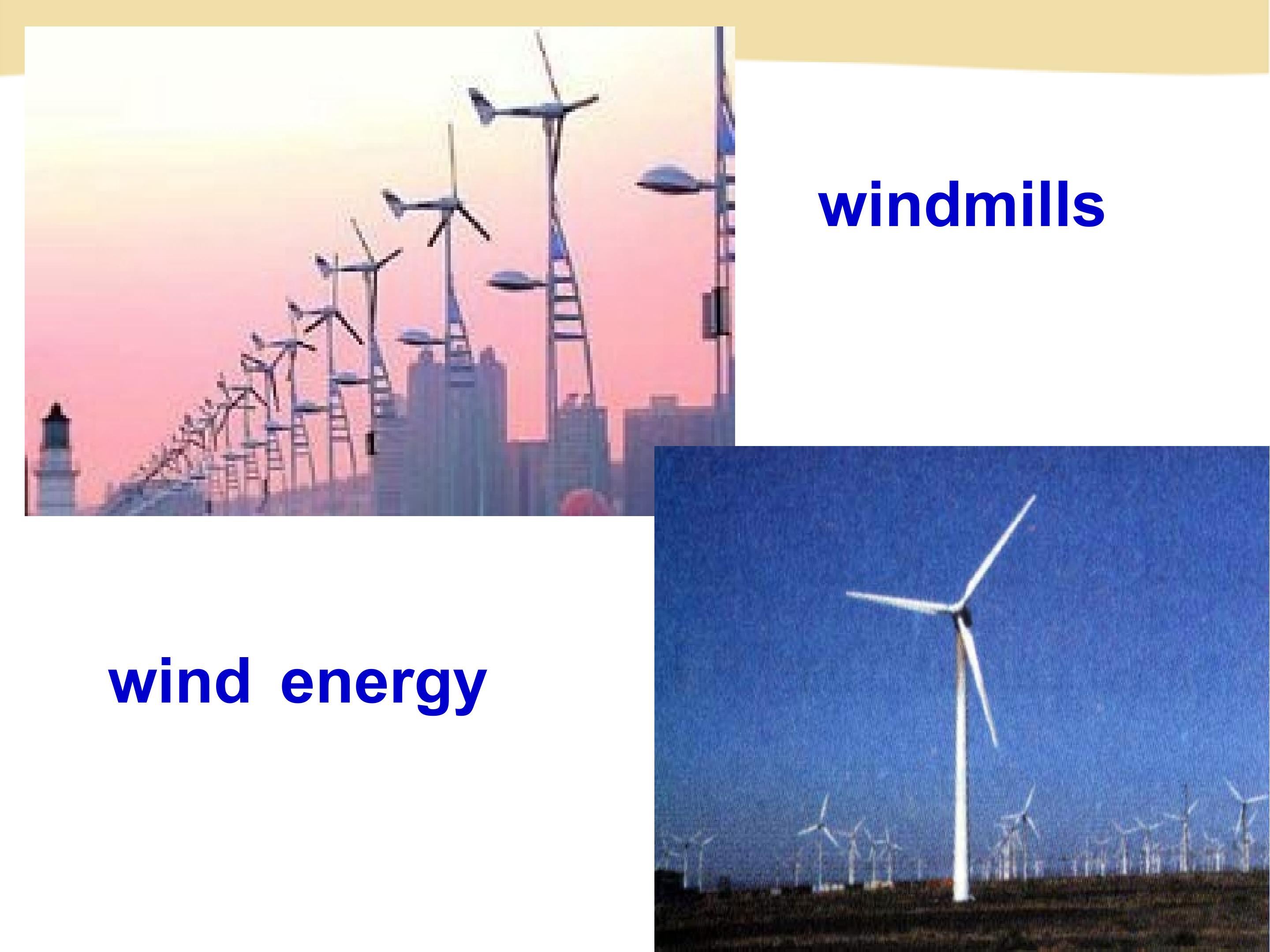 windmills

wind energy